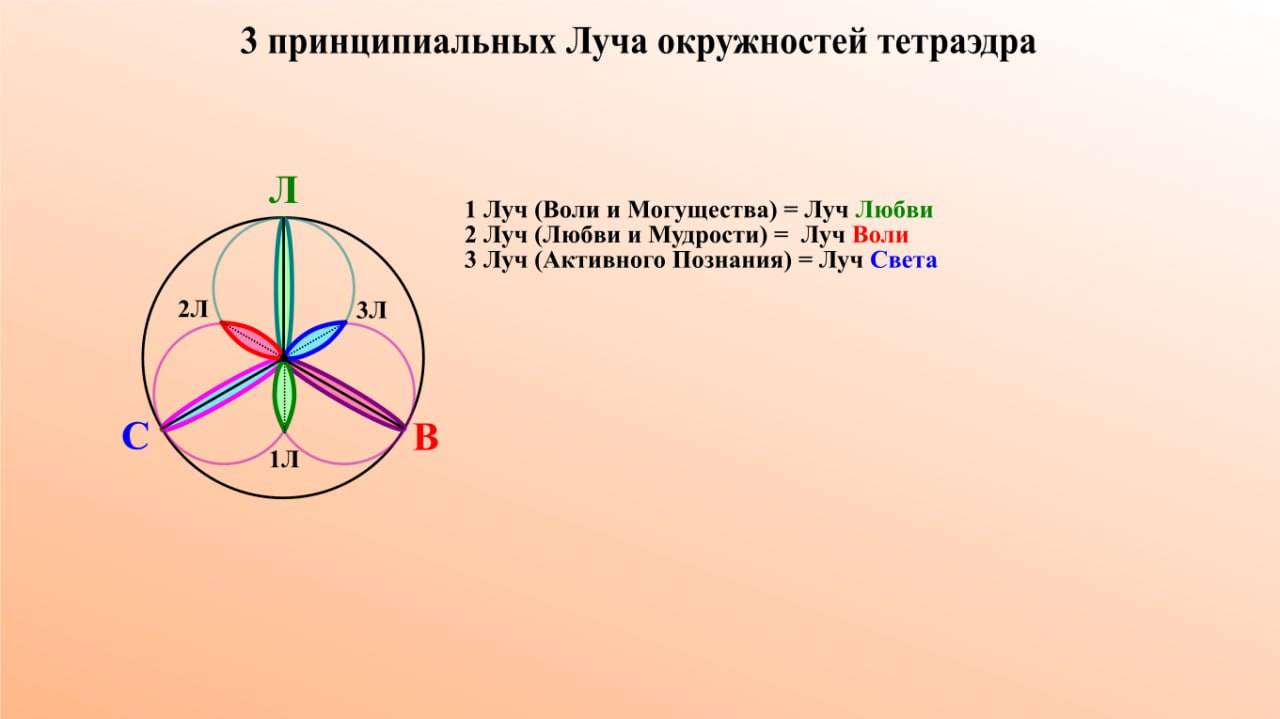 3 принципиальных Луча окружностей тетраэдра

Л

2Л

3Л

С

В

1Л

1 Луч (Воли и Могущества) = Луч Любви
2 Луч (Любви и Мудрости) = Луч Воли
3 Луч (Активного Познания) = Луч Света